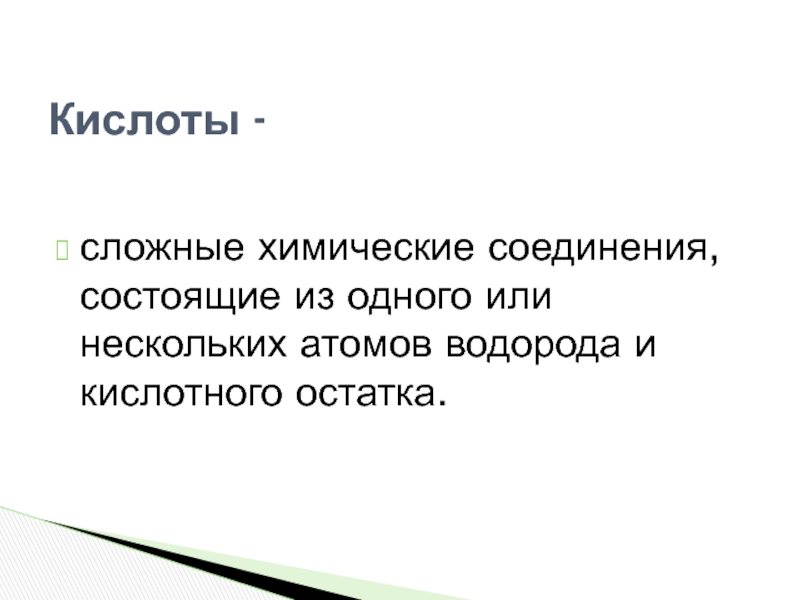 Кислоты -

сложные химические соединения, состоящие из одного или нескольких атомов водорода и кислотного остатка.